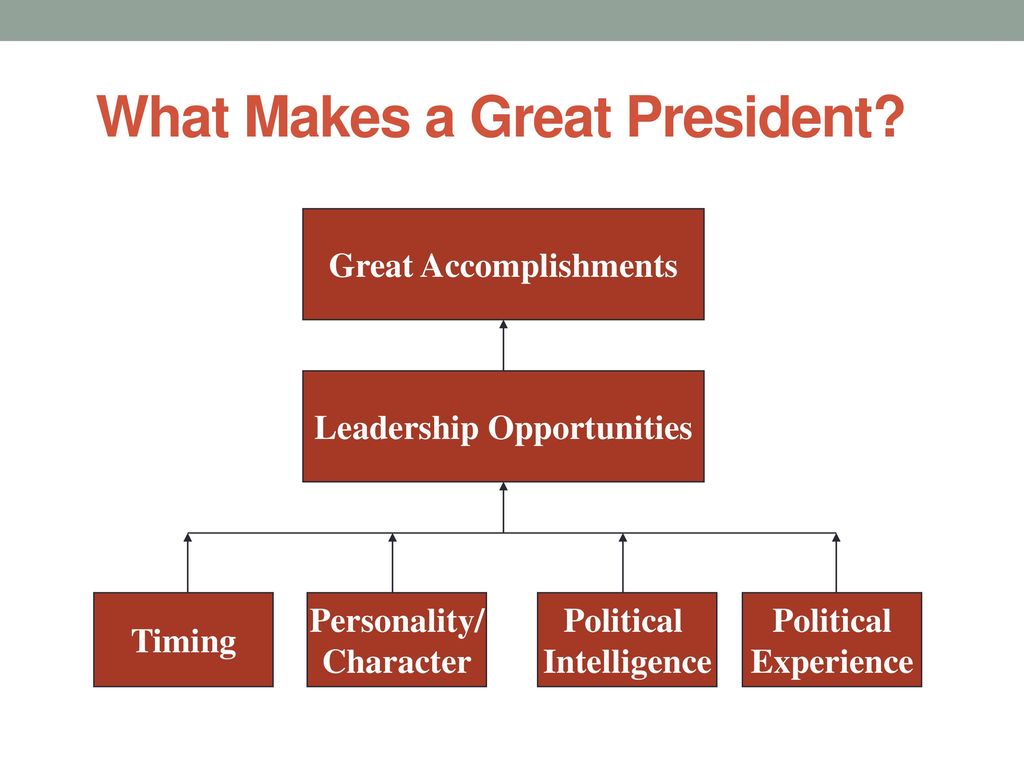 What Makes a Great President?

Great Accomplishments

Leadership Opportunities

Timing

Personality/ Character

Political Intelligence

Political Experience